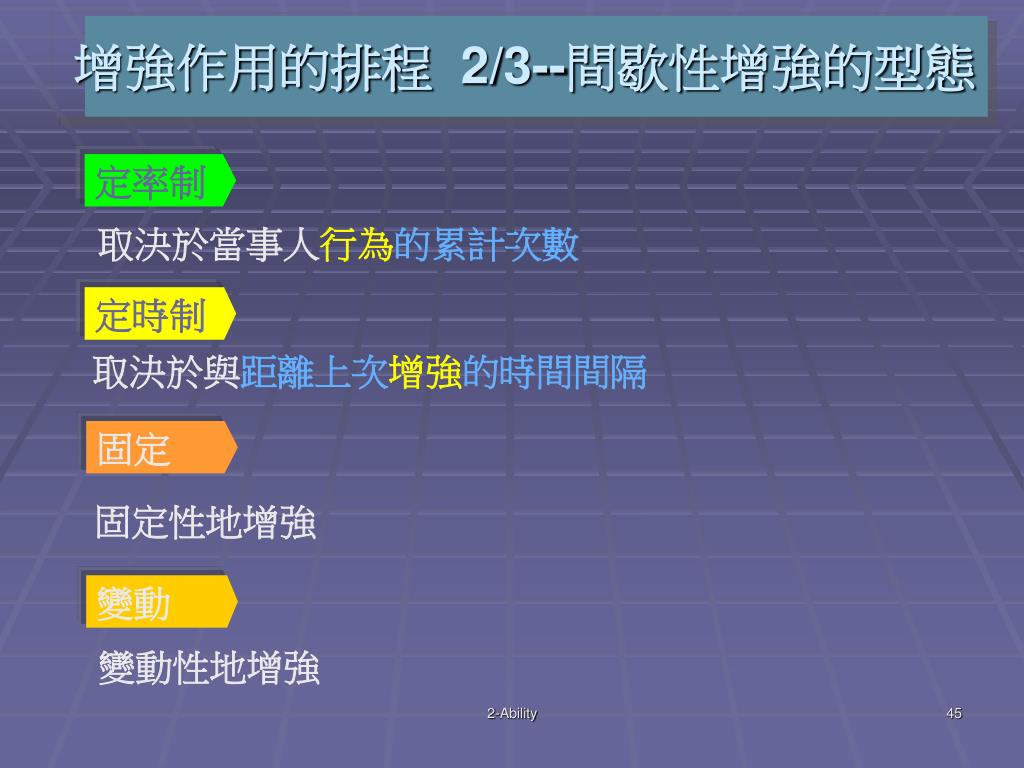 增強作用的排程 2/3--間歇性增強的型態

定率制

取決於當事人行為的累計次數

定時制

取決於與距離上次增強的時間間隔

固定

固定性地增強

變動

變動性地增強

2-Ability

45